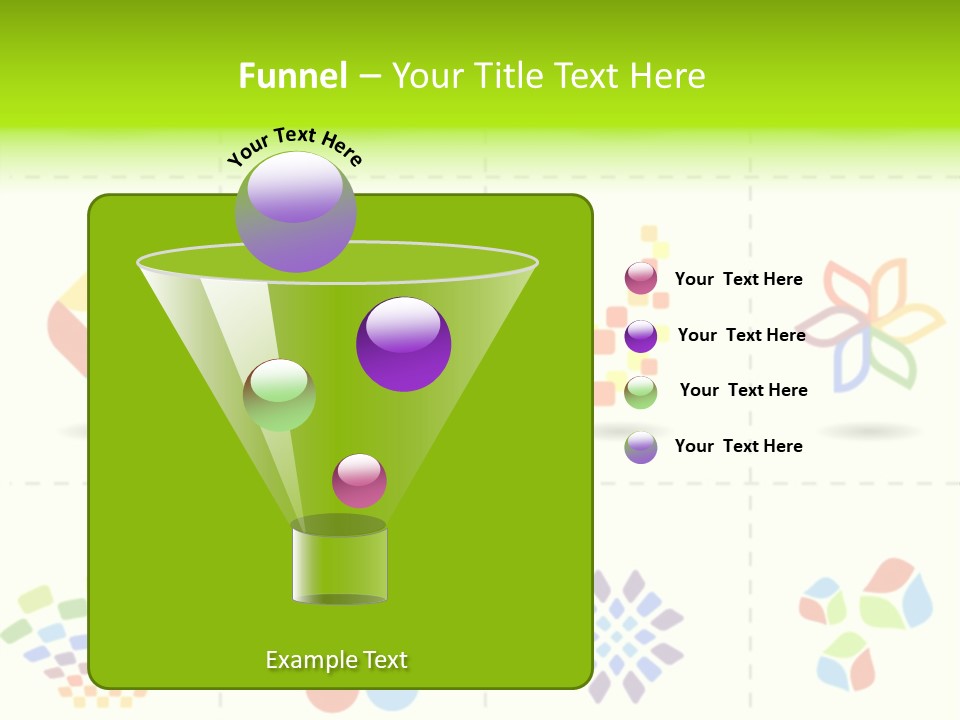 Funnel – Your Title Text Here

Your Text Here

Your Text Here

Your Text Here

Your Text Here

Your Text Here

Example Text